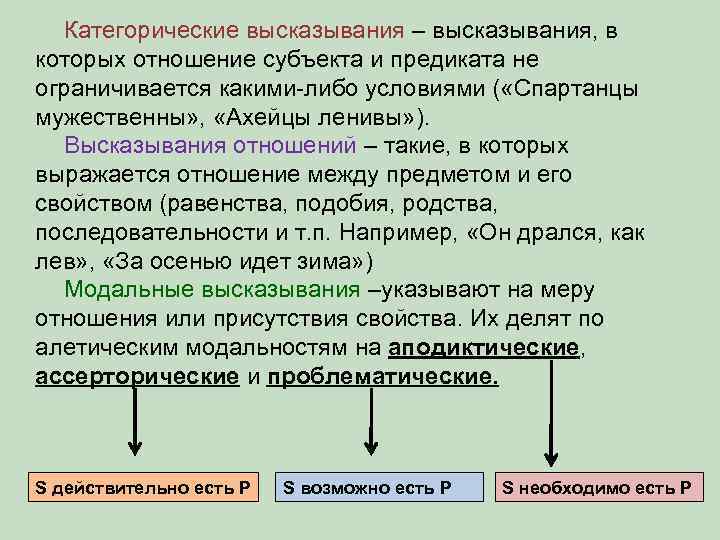 Категорические высказывания – высказывания, в которых отношение субъекта и предиката не ограничивается какими-либо условиями («Спартанцы мужественны», «Ахейцы ленивы»).

Высказывания отношений – такие, в которых выражается отношение между предметом и его свойством (равенства, подобия, родства, последовательности и т.п. Например, «Он дрался, как лев», «За осенью идет зима»)

Модальные высказывания –указывают на меру отношения или присутствия свойства. Их делят по алетическим модальностям на аподиктические, ассерторические и проблематические.

S действительно есть P

S возможно есть P

S необходимо есть P